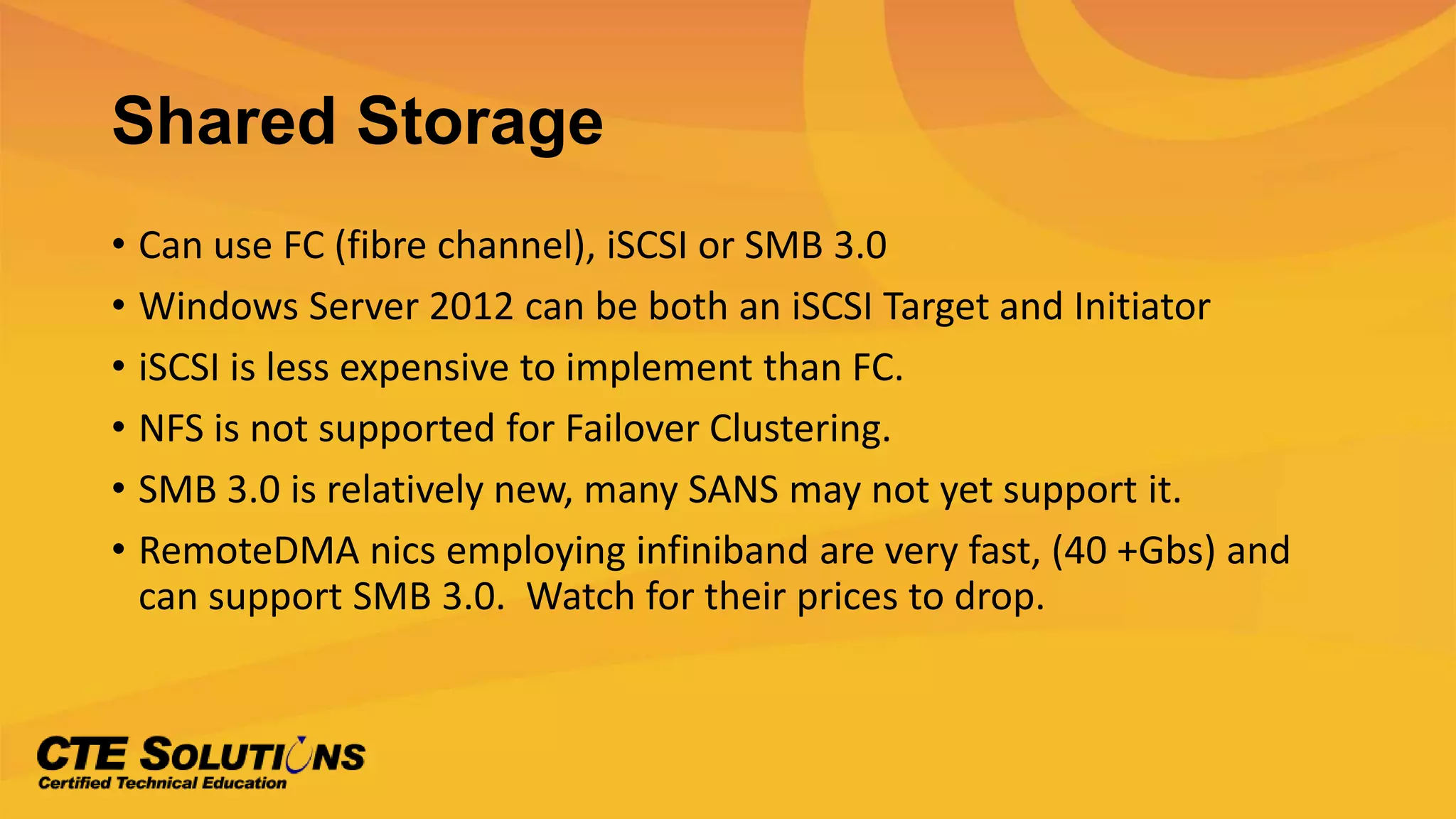 Shared Storage

• Can use FC (fibre channel), iSCSI or SMB 3.0
• Windows Server 2012 can be both an iSCSI Target and Initiator
• iSCSI is less expensive to implement than FC.
• NFS is not supported for Failover Clustering.
• SMB 3.0 is relatively new, many SANS may not yet support it.
• RemoteDMA nics employing infiniband are very fast, (40 +Gbs) and can support SMB 3.0.  Watch for their prices to drop.

CTE SOLUTIONS
Certified Technical Education